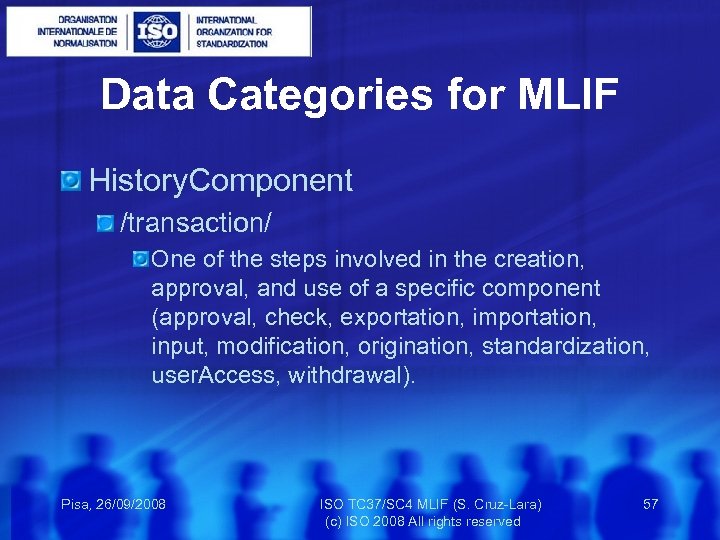 ORGANISATION INTERNATIONALE DE NORMALISATION
ISO
INTERNATIONAL ORGANIZATION FOR STANDARDIZATION

Data Categories for MLIF

HistoryComponent

/transaction/

One of the steps involved in the creation, approval, and use of a specific component (approval, check, exportation, importation, input, modification, origination, standardization, userAccess, withdrawal).

Pisa, 26/09/2008

ISO TC37/SC4 MLIF (S. Cruz-Lara)
(c) ISO 2008 All rights reserved

57